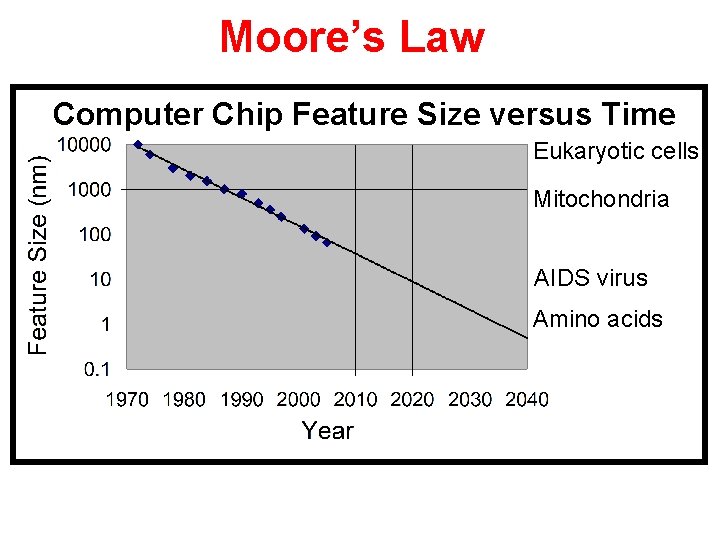 Moore's Law

Computer Chip Feature Size versus Time

Feature Size (nm)

10000
1000
100
10
1
0.1

Eukaryotic cells
Mitochondria
AIDS virus
Amino acids

1970 1980 1990 2000 2010 2020 2030 2040

Year